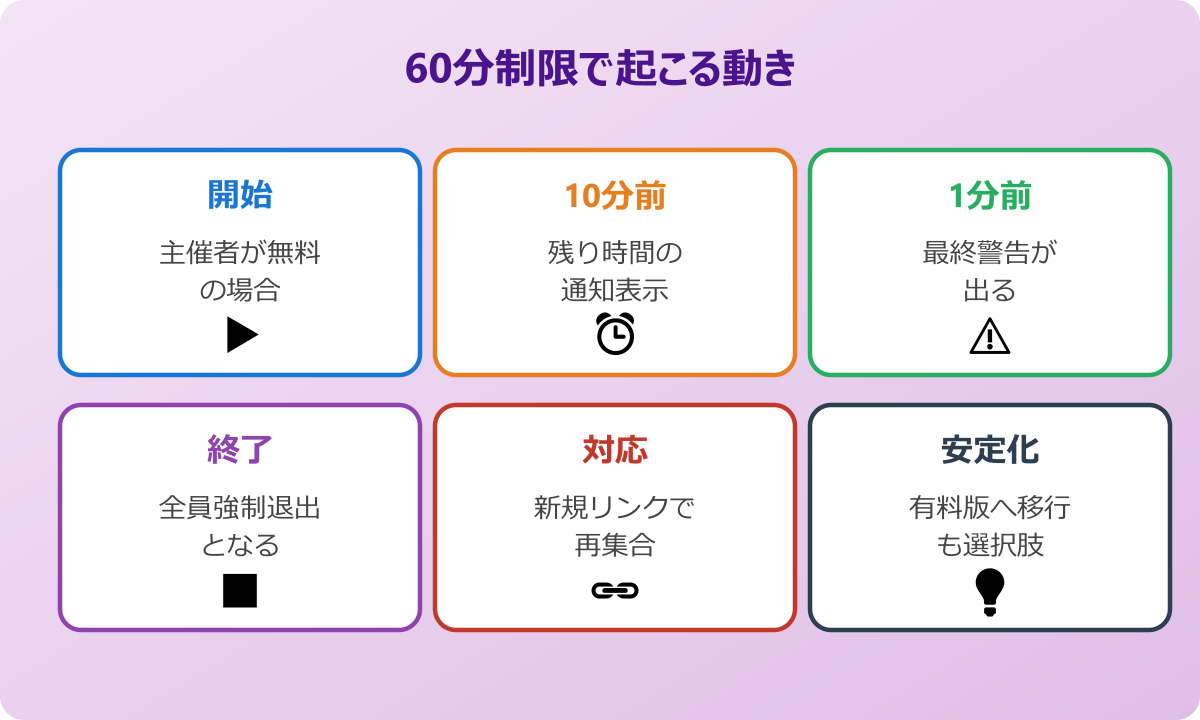 60分制限で起こる動き

開始

主催者が無料の場合

10分前

残り時間の通知表示

1分前

最終警告が出る

終了

全員強制退出となる

対応

新規リンクで再集合

安定化

有料版へ移行も選択肢